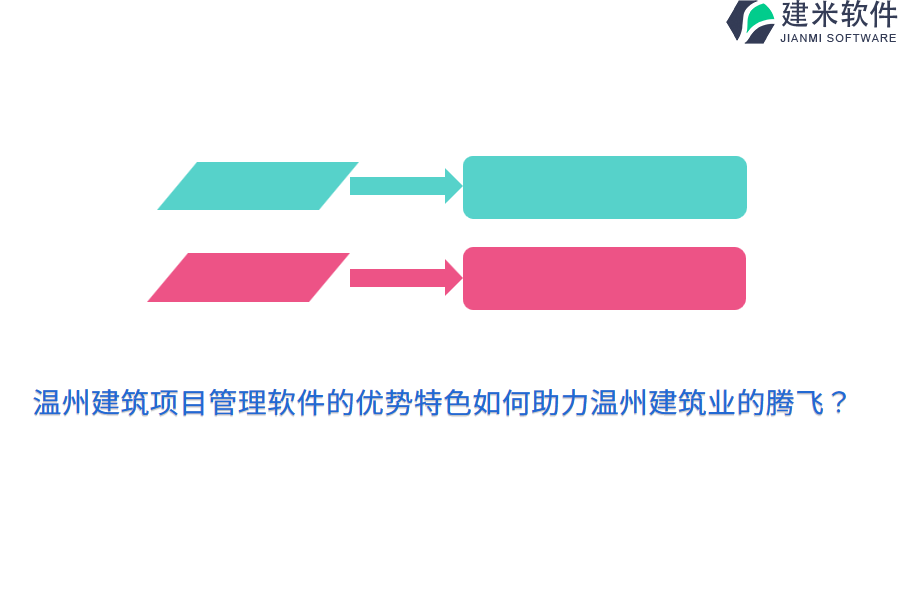 建米软件
JIANMI SOFTWARE

温州建筑项目管理软件的优势特色如何助力温州建筑业的腾飞？